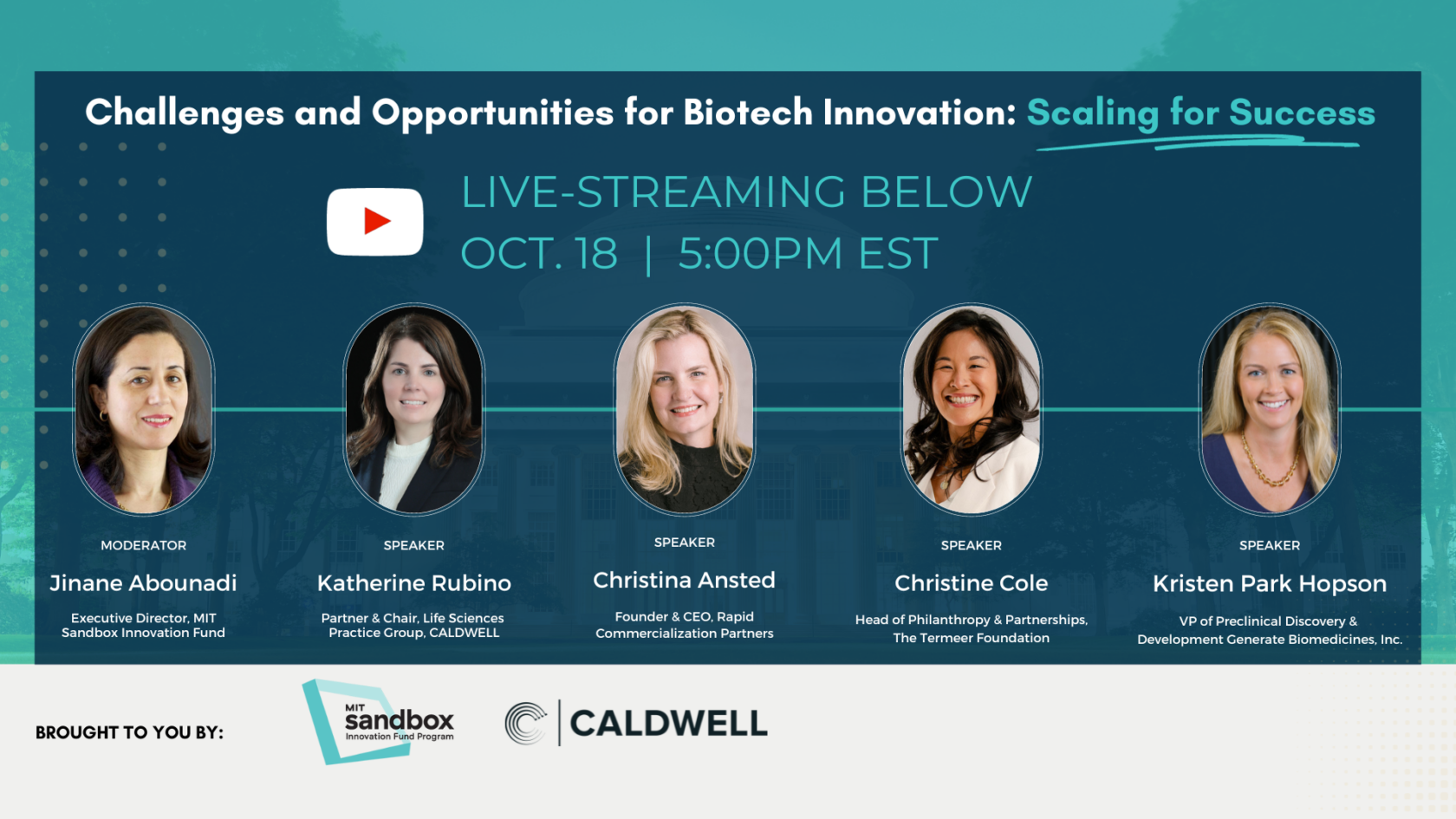 Challenges and Opportunities for Biotech Innovation: Scaling for Success

LIVE-STREAMING BELOW
OCT. 18 | 5:00PM EST

MODERATOR
Jinane Abounadi
Executive Director, MIT Sandbox Innovation Fund

SPEAKER
Katherine Rubino
Partner & Chair, Life Sciences Practice Group, CALDWELL

SPEAKER
Christina Ansted
Founder & CEO, Rapid Commercialization Partners

SPEAKER
Christine Cole
Head of Philanthropy & Partnerships, The Termeer Foundation

SPEAKER
Kristen Park Hopson
VP of Preclinical Discovery & Development Generate Biomedicines, Inc.

BROUGHT TO YOU BY:

MIT sandbox Innovation Fund Program

CALDWELL